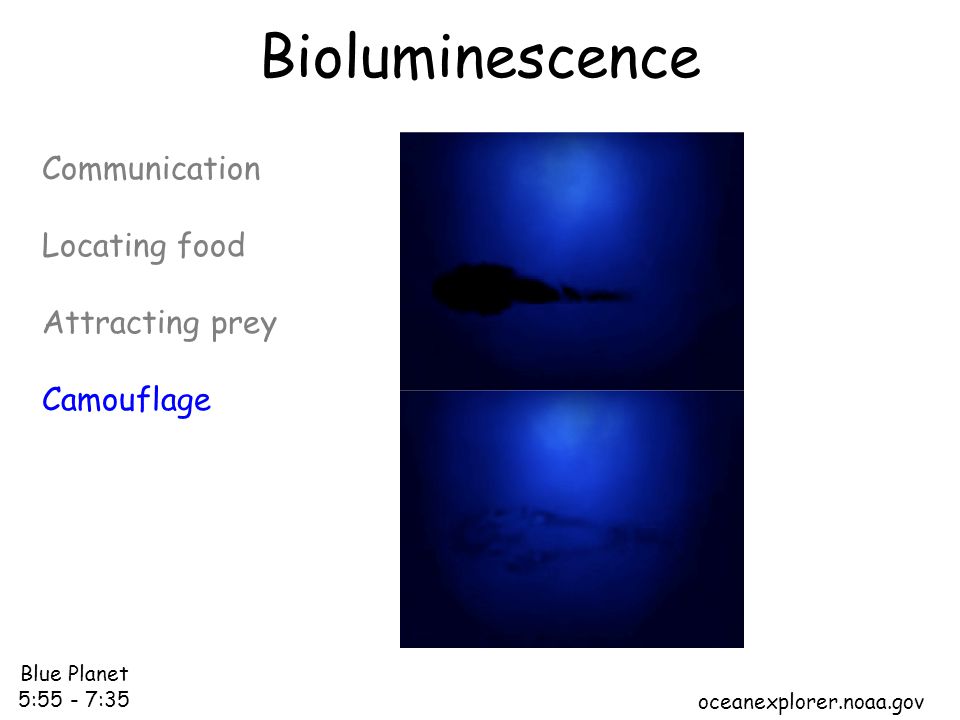 Bioluminescence

Communication

Locating food

Attracting prey

Camouflage

Blue Planet
5:55 - 7:35

oceanexplorer.noaa.gov